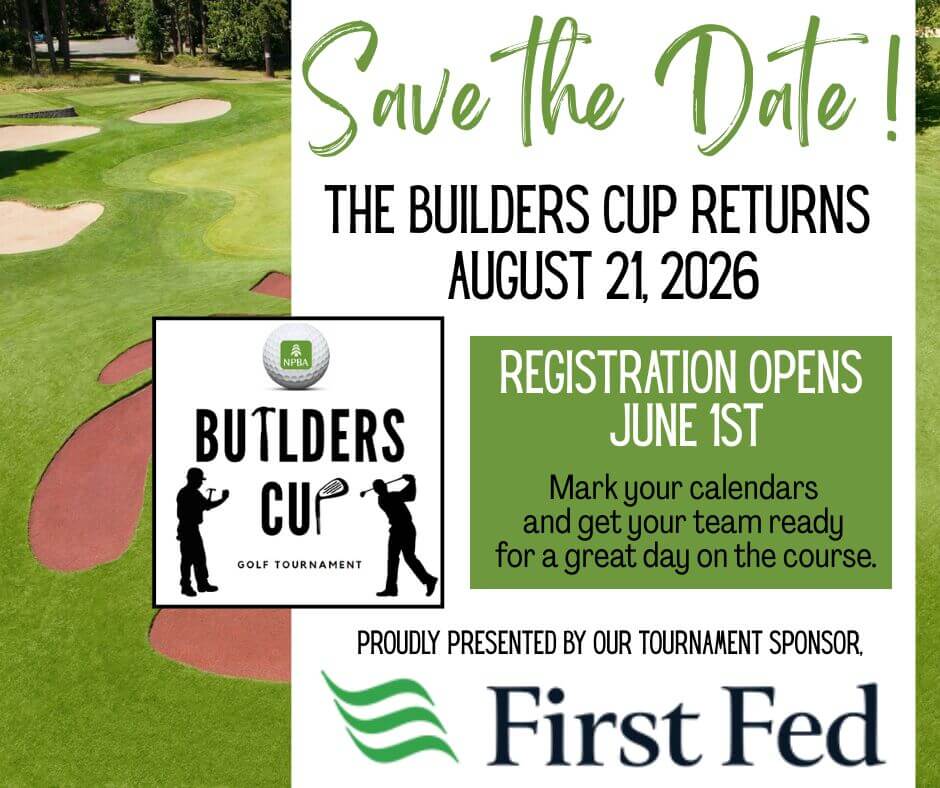 Save the Date!

THE BUILDERS CUP RETURNS
AUGUST 21, 2026

NPBA

BUILDERS CUP

GOLF TOURNAMENT

REGISTRATION OPENS
JUNE 1ST

Mark your calendars and get your team ready for a great day on the course.

PROUDLY PRESENTED BY OUR TOURNAMENT SPONSOR,

First Fed